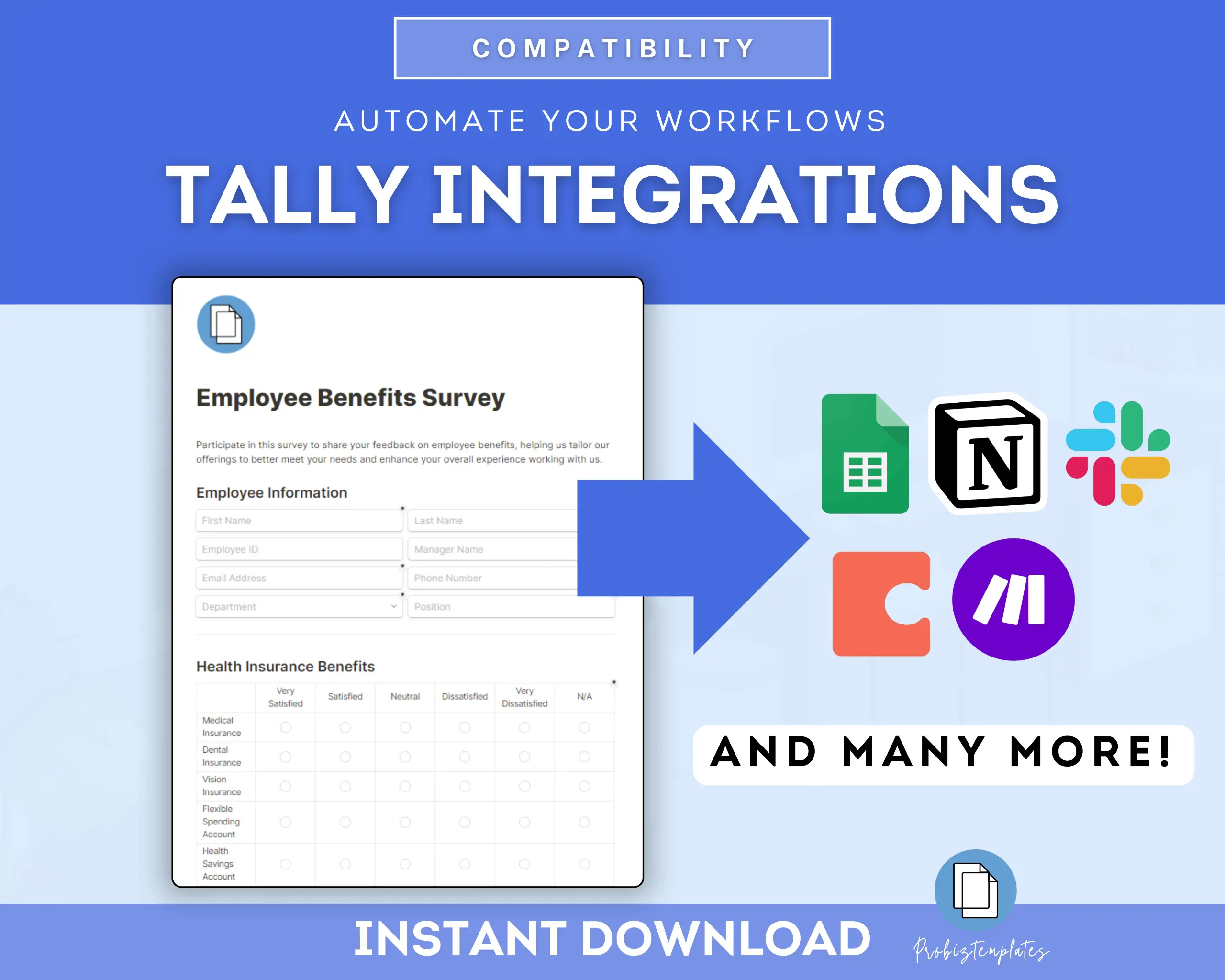 COMPATIBILITY

AUTOMATE YOUR WORKFLOWS

TALLY INTEGRATIONS

Employee Benefits Survey

Participate in this survey to share your feedback on employee benefits, helping us tailor our offerings to better meet your needs and enhance your overall experience working with us.

Employee Information

First Name
Last Name
Employee ID
Manager Name
Email Address
Phone Number
Department
Position

Health Insurance Benefits

| | Very Satisfied | Satisfied | Neutral | Dissatisfied | Very Dissatisfied | N/A |
|---|---|---|---|---|---|---|
| Medical Insurance | | | | | | |
| Dental Insurance | | | | | | |
| Vision Insurance | | | | | | |
| Flexible Spending Account | | | | | | |
| Health Savings Account | | | | | | |

N

AND MANY MORE!

INSTANT DOWNLOAD

Probiztemplates